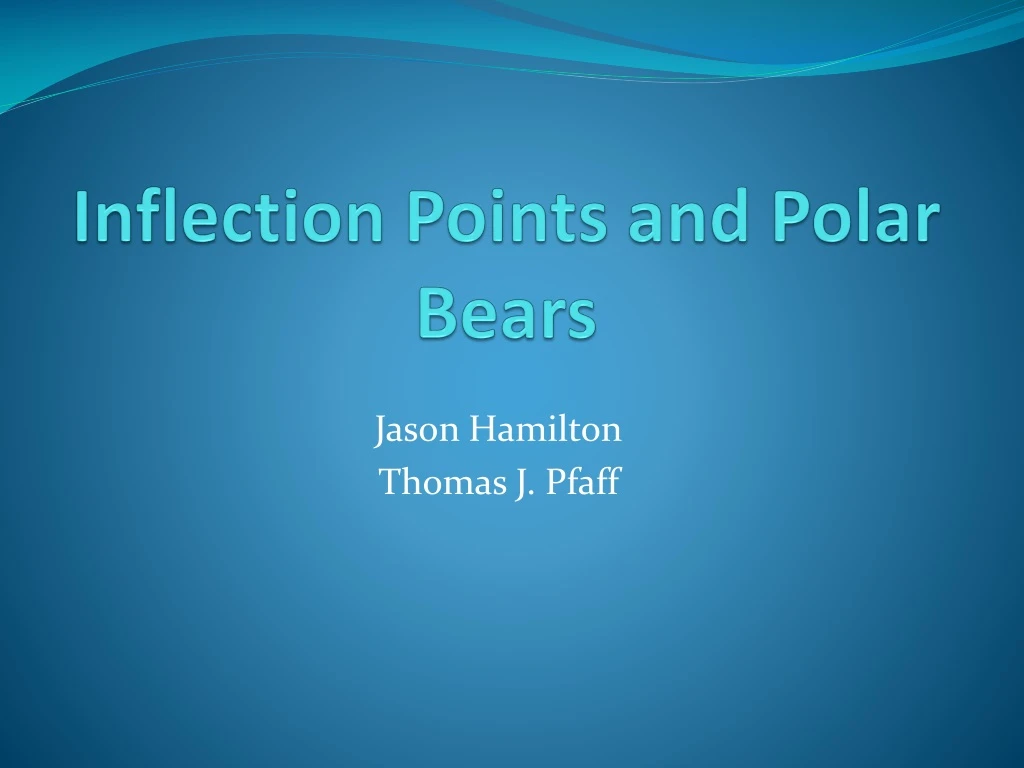 Inflection Points and Polar Bears

Jason Hamilton
Thomas J. Pfaff